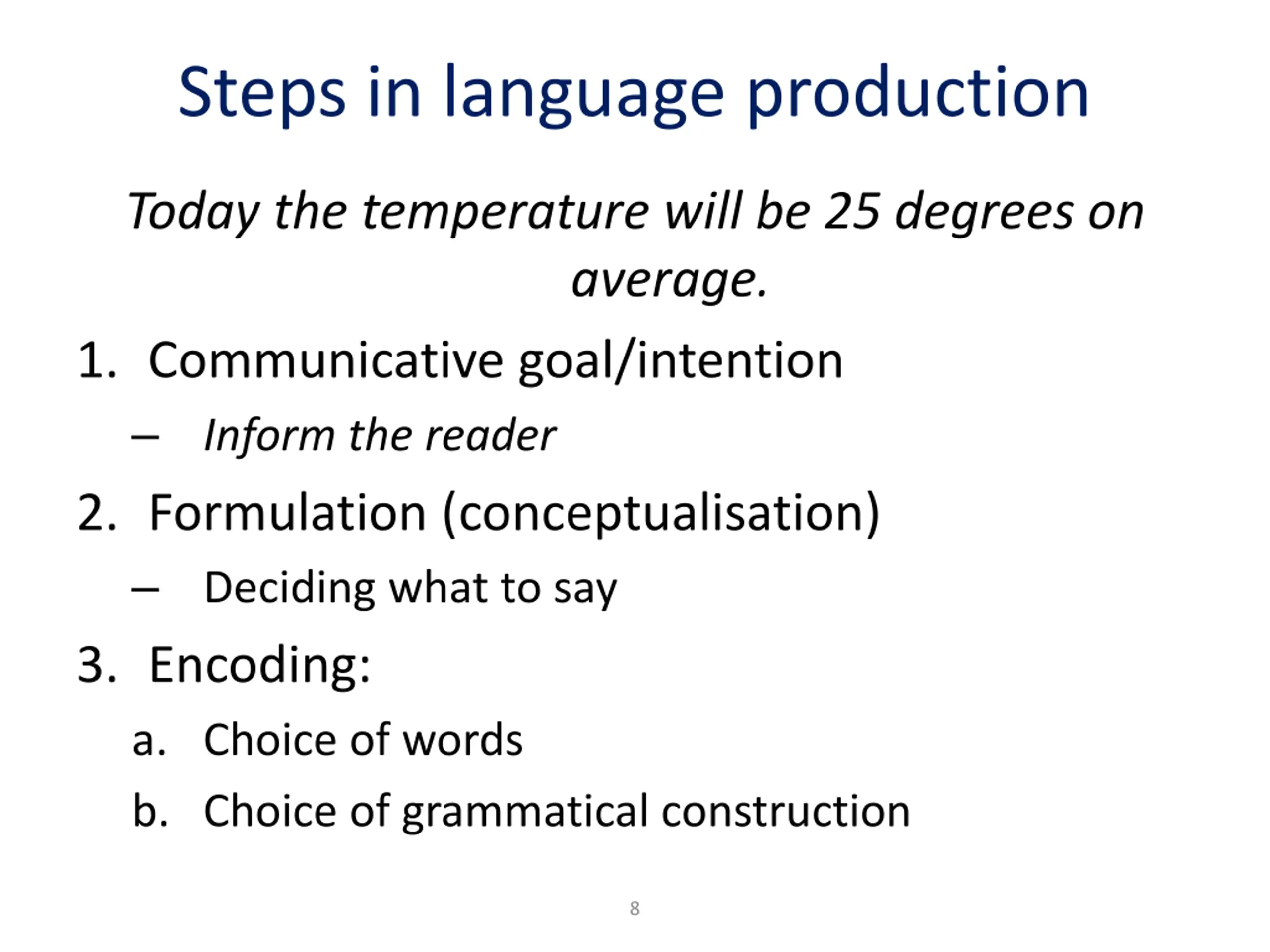 Steps in language production

Today the temperature will be 25 degrees on average.

1. Communicative goal/intention
– Inform the reader
2. Formulation (conceptualisation)
– Deciding what to say
3. Encoding:
a. Choice of words
b. Choice of grammatical construction

8